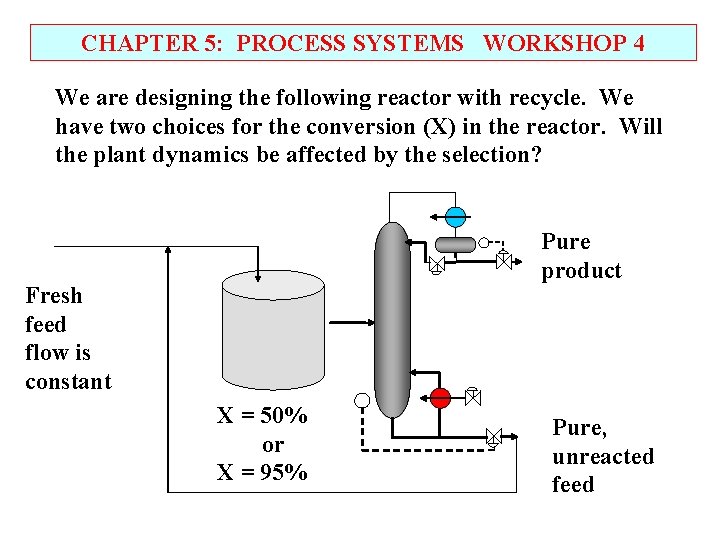 CHAPTER 5: PROCESS SYSTEMS WORKSHOP 4

We are designing the following reactor with recycle. We have two choices for the conversion (X) in the reactor. Will the plant dynamics be affected by the selection?

Fresh feed flow is constant

X = 50%
or
X = 95%

Pure product

Pure, unreacted feed